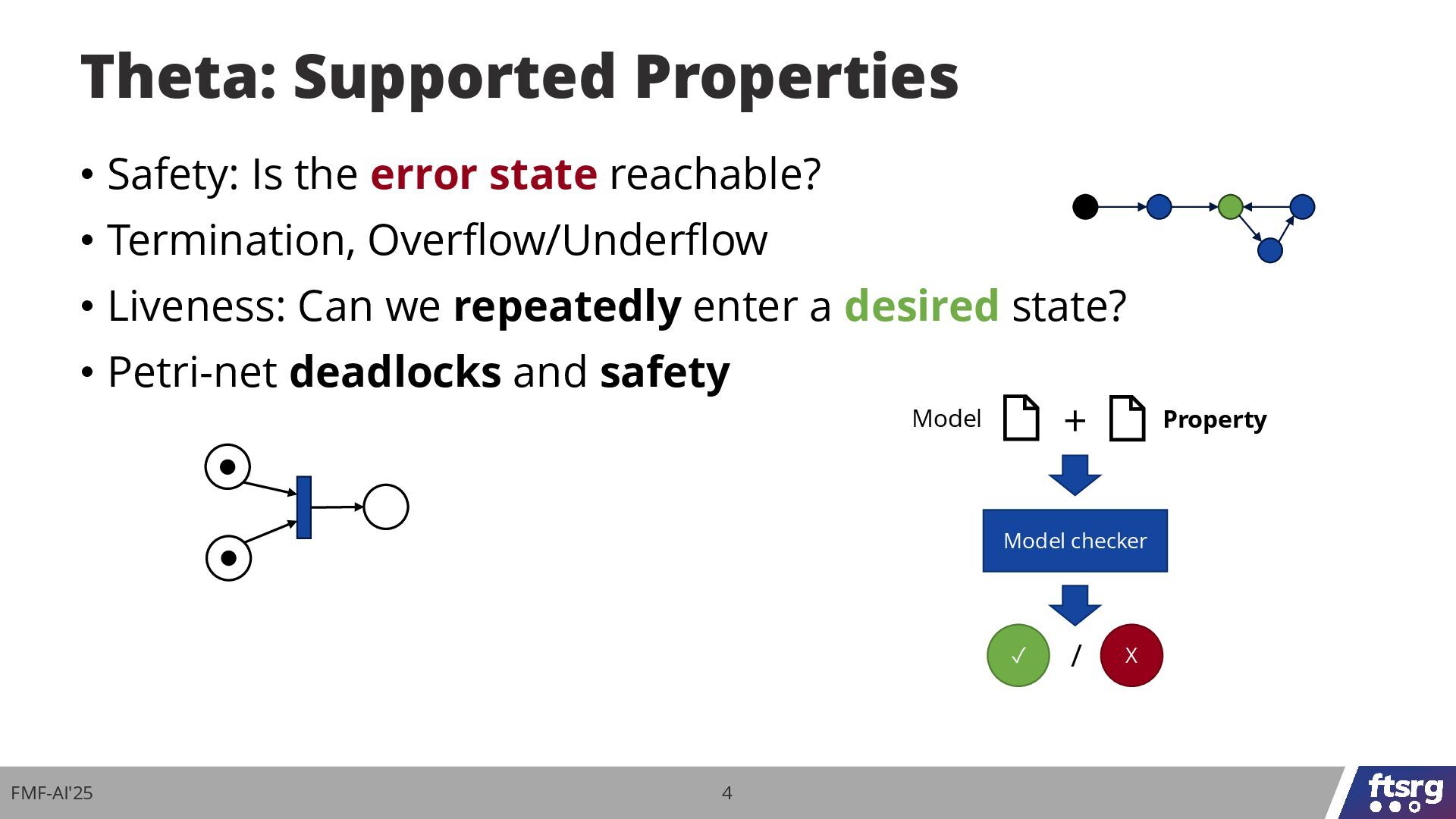 Theta: Supported Properties

• Safety: Is the error state reachable?
• Termination, Overflow/Underflow
• Liveness: Can we repeatedly enter a desired state?
• Petri-net deadlocks and safety

Model + Property

Model checker

✓ / X

FMF-AI'25

4

ftsrg